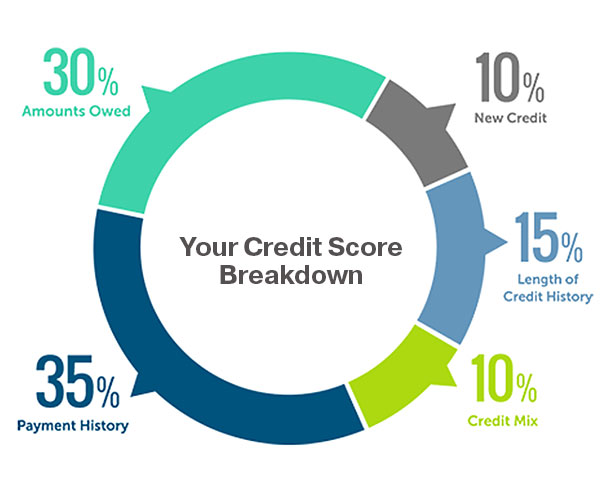 30%
Amounts Owed

10%
New Credit

Your Credit Score Breakdown

15%
Length of Credit History

35%
Payment History

10%
Credit Mix